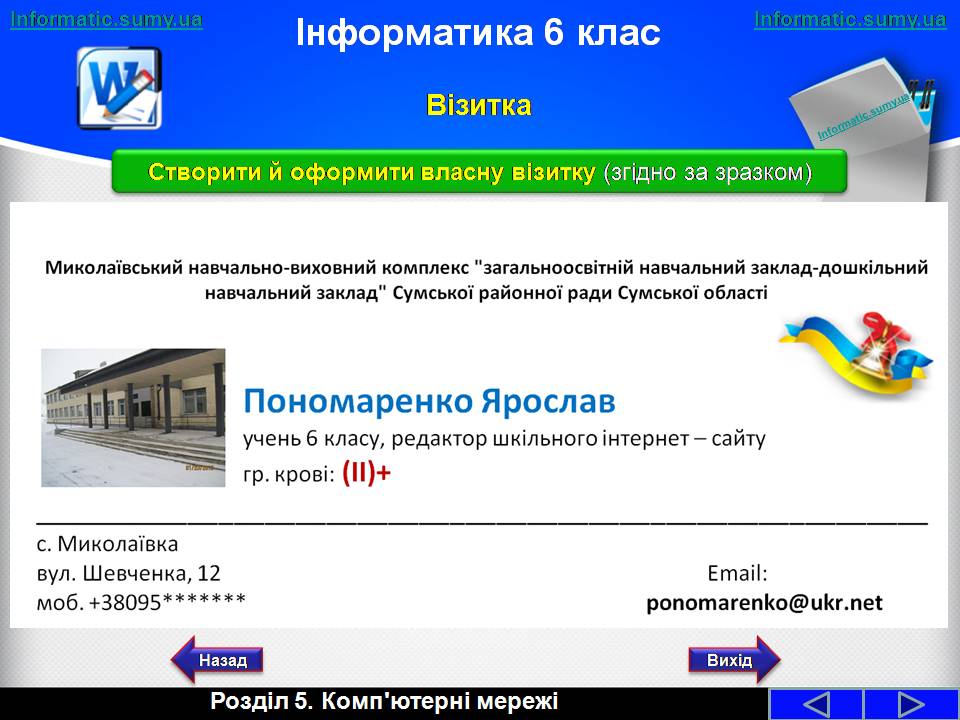 Informatic.sumy.ua

Інформатика 6 клас

Informatic.sumy.ua

Візитка

Informatic.sumy.ua

Створити й оформити власну візитку (згідно за зразком)

Миколаївський навчально-виховний комплекс "загальноосвітній навчальний заклад-дошкільний навчальний заклад" Сумської районної ради Сумської області

Пономаренко Ярослав

учень 6 класу, редактор шкільного інтернет – сайту

гр. крові: (II)+

с. Миколаївка
вул. Шевченка, 12
моб. +38095*******

Email:
ponomarenko@ukr.net

Назад

Вихід

Розділ 5. Комп'ютерні мережі